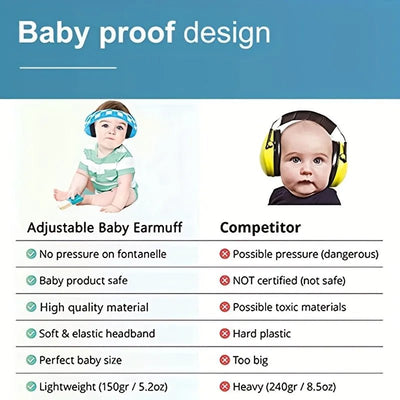 Baby proof design

| Adjustable Baby Earmuff | Competitor |
|---|---|
| No pressure on fontanelle | Possible pressure (dangerous) |
| Baby product safe | NOT certified (not safe) |
| High quality material | Possible toxic materials |
| Soft & elastic headband | Hard plastic |
| Perfect baby size | Too big |
| Lightweight (150gr / 5.2oz) | Heavy (240gr / 8.5oz) |